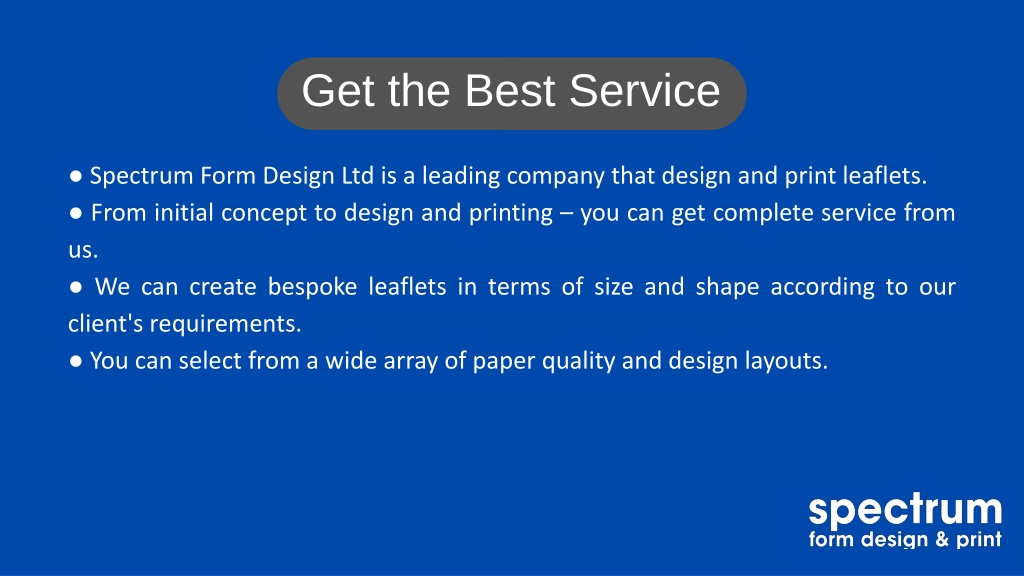 Get the Best Service

● Spectrum Form Design Ltd is a leading company that design and print leaflets.
● From initial concept to design and printing – you can get complete service from us.
● We can create bespoke leaflets in terms of size and shape according to our client's requirements.
● You can select from a wide array of paper quality and design layouts.

spectrum
form design & print